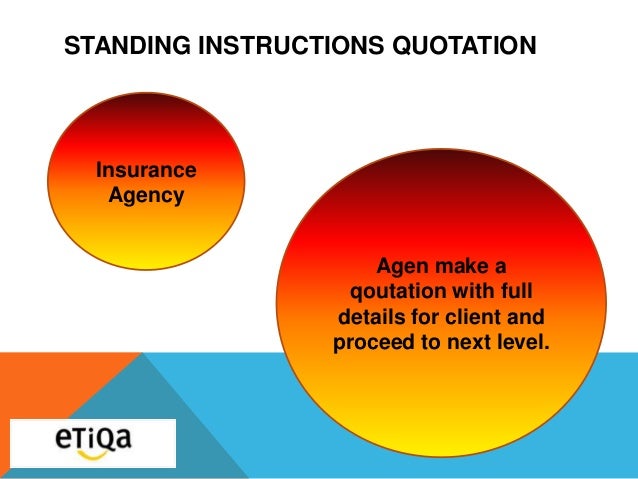 STANDING INSTRUCTIONS QUOTATION

Insurance Agency

Agen make a qoutation with full details for client and proceed to next level.

eTiQa